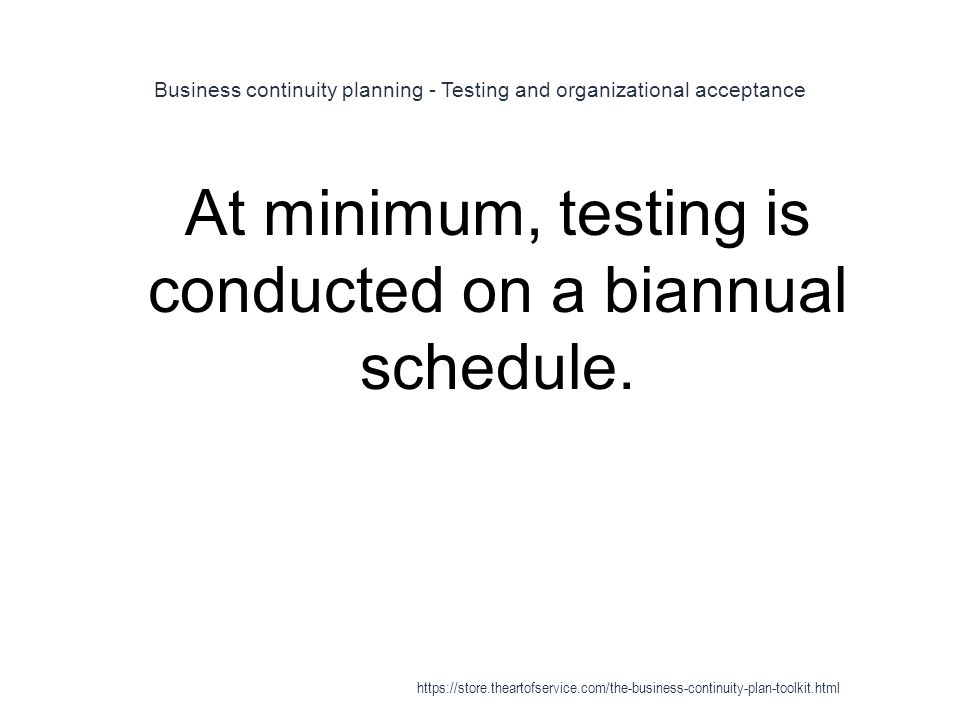 Business continuity planning - Testing and organizational acceptance

At minimum, testing is conducted on a biannual schedule.

https://store.theartofservice.com/the-business-continuity-plan-toolkit.html